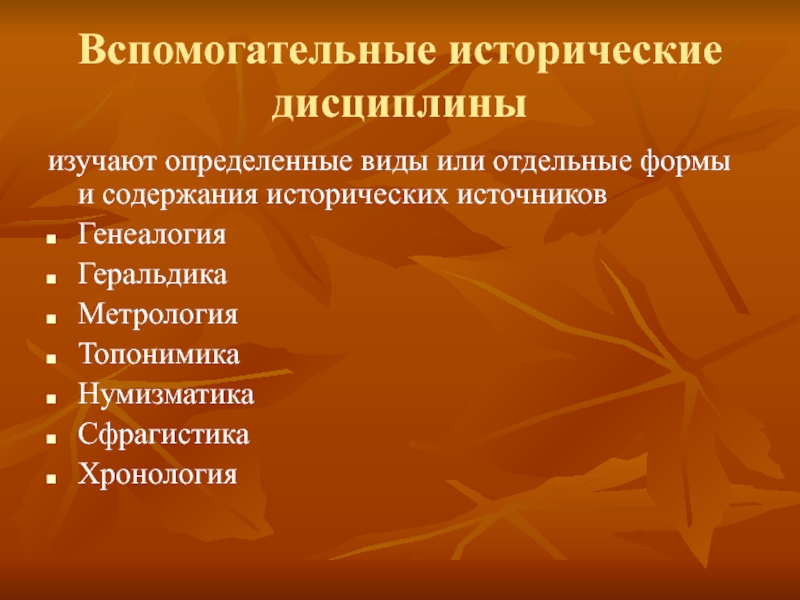 Вспомогательные исторические дисциплины

изучают определенные виды или отдельные формы и содержания исторических источников

- Генеалогия
- Геральдика
- Метрология
- Топонимика
- Нумизматика
- Сфрагистика
- Хронология